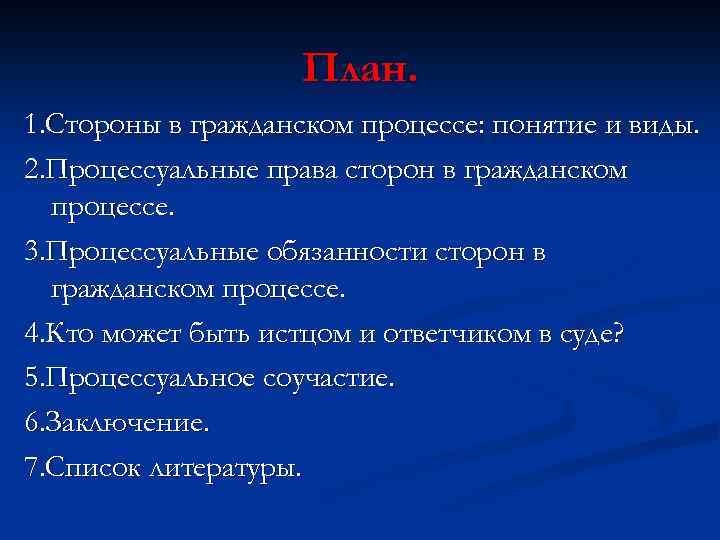 План.

1.Стороны в гражданском процессе: понятие и виды.

2.Процессуальные права сторон в гражданском процессе.

3.Процессуальные обязанности сторон в гражданском процессе.

4.Кто может быть истцом и ответчиком в суде?

5.Процессуальное соучастие.

6.Заключение.

7.Список литературы.